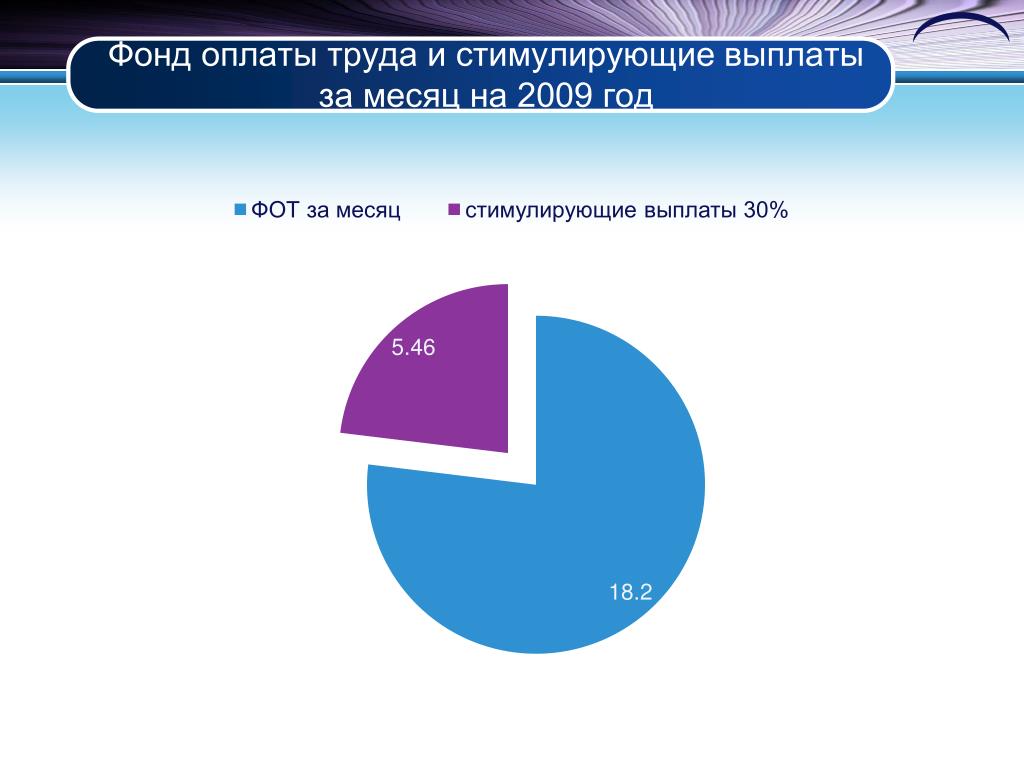 Фонд оплаты труда и стимулирующие выплаты за месяц на 2009 год

ФОТ за месяц
стимулирующие выплаты 30%

5.46

18.2